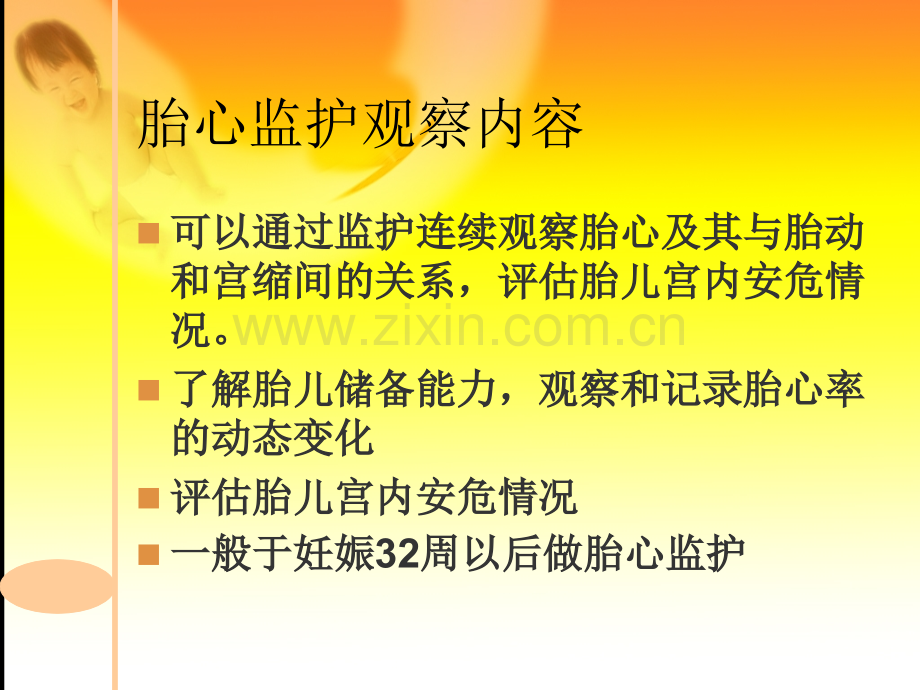 胎心监护观察内容

可以通过监护连续观察胎心及其与胎动和宫缩间的关系，评估胎儿宫内安危情况。

www.zixin.com.cn

了解胎儿储备能力，观察和记录胎心率的动态变化

评估胎儿宫内安危情况

一般于妊娠32周以后做胎心监护